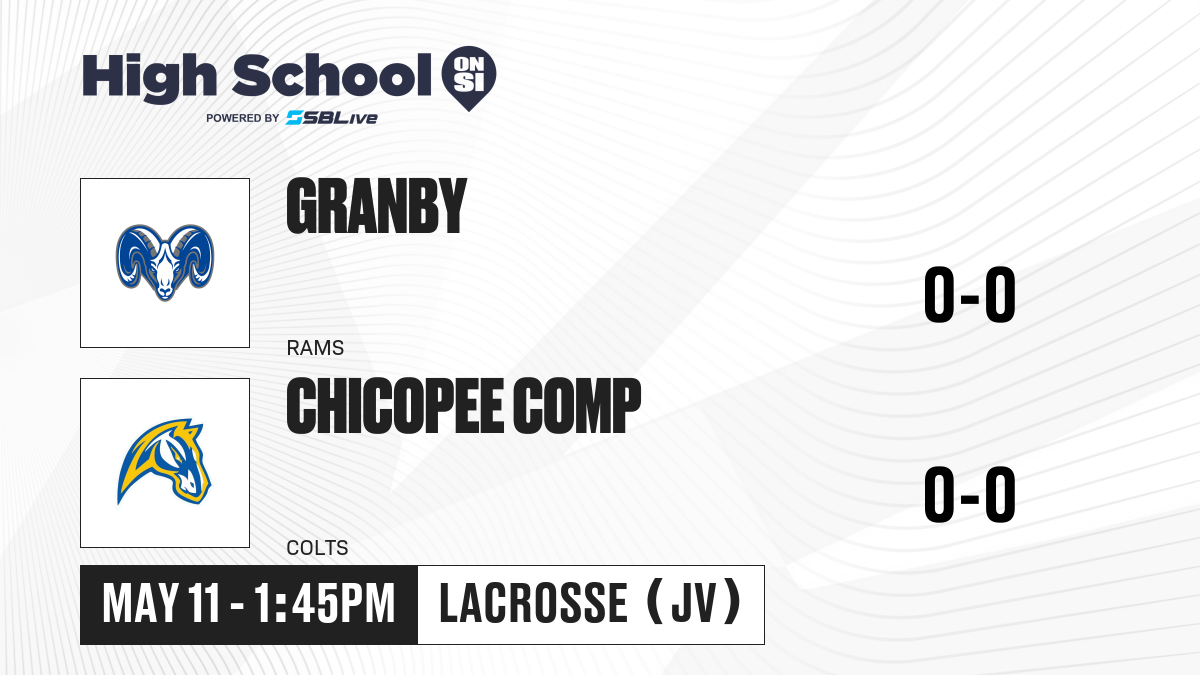 High School ON SI
POWERED BY SBLive

GRANBY
RAMS
0-0

CHICOPEE COMP
COLTS
0-0

MAY 11 - 1:45PM
LACROSSE (JV)